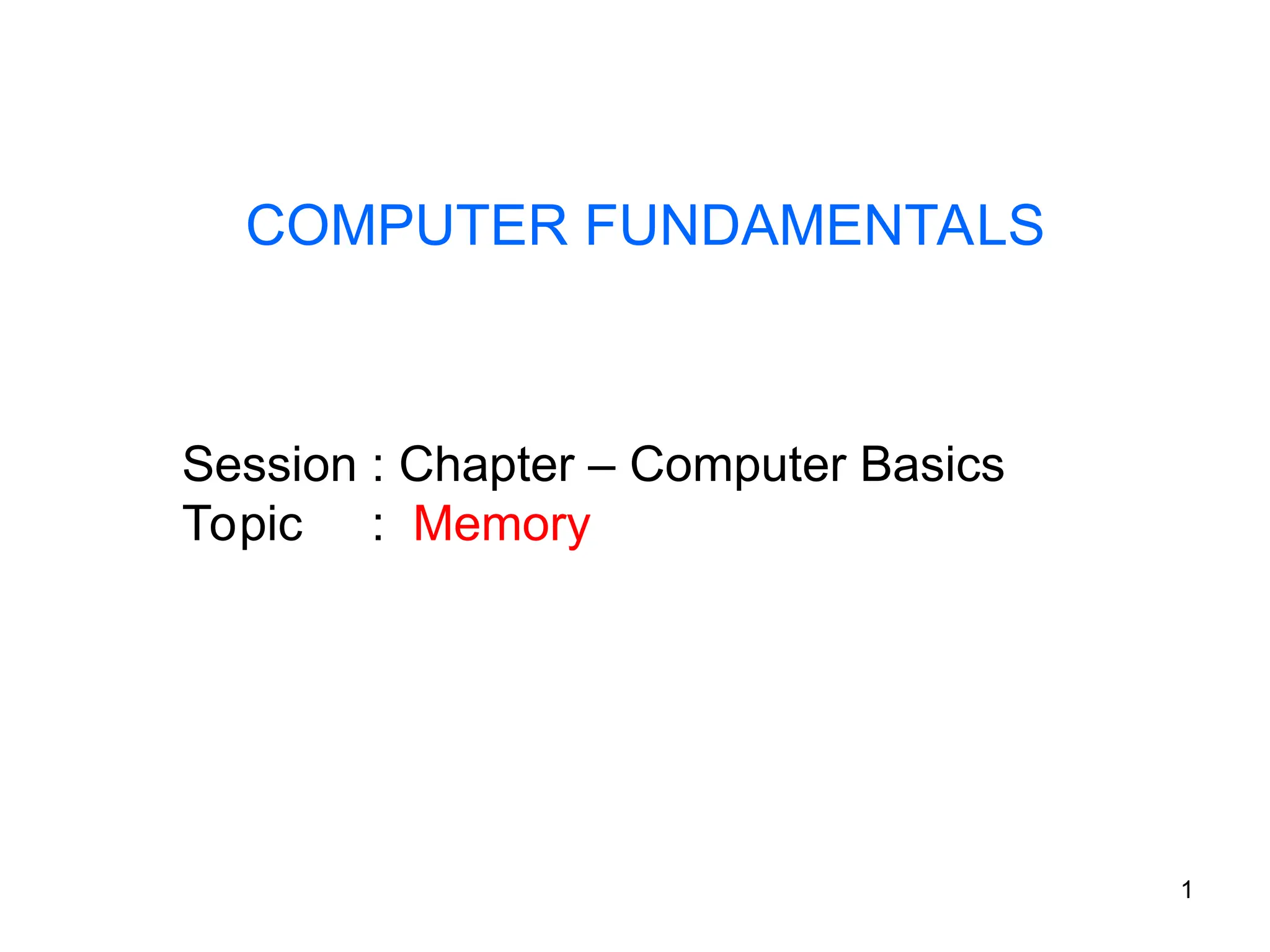 COMPUTER FUNDAMENTALS

Session : Chapter – Computer Basics
Topic : Memory

1